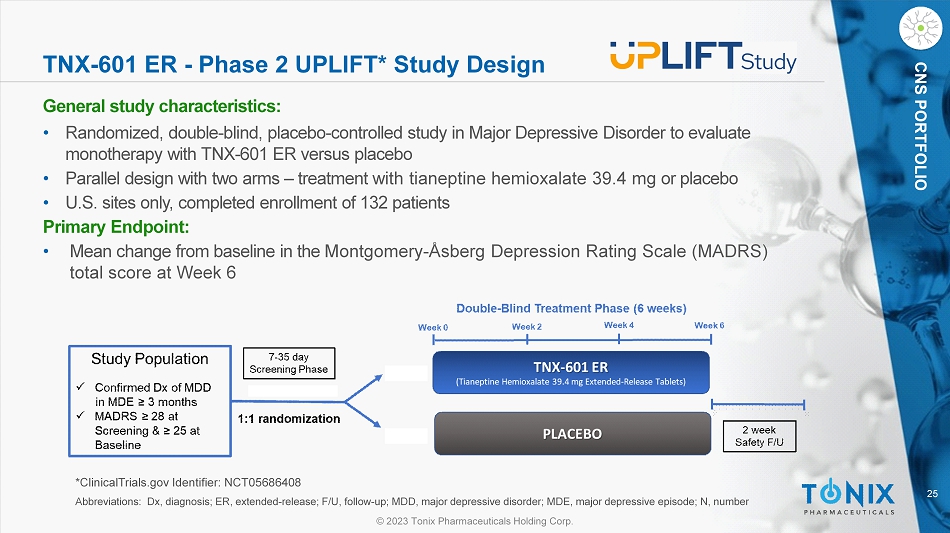 TNX-601 ER - Phase 2 UPLIFT* Study Design

UPLIFT Study

CNS PORTFOLIO

General study characteristics:

• Randomized, double-blind, placebo-controlled study in Major Depressive Disorder to evaluate monotherapy with TNX-601 ER versus placebo
• Parallel design with two arms – treatment with tianeptine hemioxalate 39.4 mg or placebo
• U.S. sites only, completed enrollment of 132 patients

Primary Endpoint:

• Mean change from baseline in the Montgomery-Åsberg Depression Rating Scale (MADRS) total score at Week 6

Double-Blind Treatment Phase (6 weeks)

Week 0 Week 2 Week 4 Week 6

Study Population
✓ Confirmed Dx of MDD in MDE ≥ 3 months
✓ MADRS ≥ 28 at Screening & ≥ 25 at Baseline

7-35 day Screening Phase

1:1 randomization

TNX-601 ER
(Tianeptine Hemioxalate 39.4 mg Extended-Release Tablets)

PLACEBO

2 week Safety F/U

*ClinicalTrials.gov Identifier: NCT05686408

Abbreviations: Dx, diagnosis; ER, extended-release; F/U, follow-up; MDD, major depressive disorder; MDE, major depressive episode; N, number

TONIX PHARMACEUTICALS

25

© 2023 Tonix Pharmaceuticals Holding Corp.